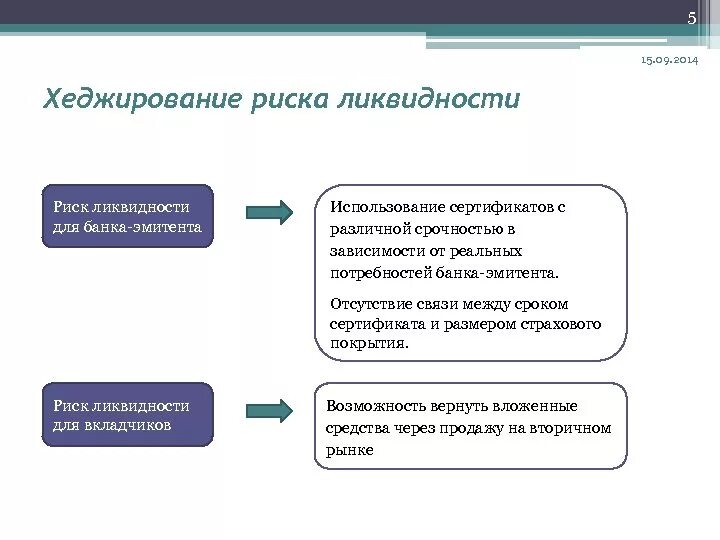 5

15.09.2014

Хеджирование риска ликвидности

Риск ликвидности для банка-эмитента

Использование сертификатов с различной срочностью в зависимости от реальных потребностей банка-эмитента.

Отсутствие связи между сроком сертификата и размером страхового покрытия.

Риск ликвидности для вкладчиков

Возможность вернуть вложенные средства через продажу на вторичном рынке